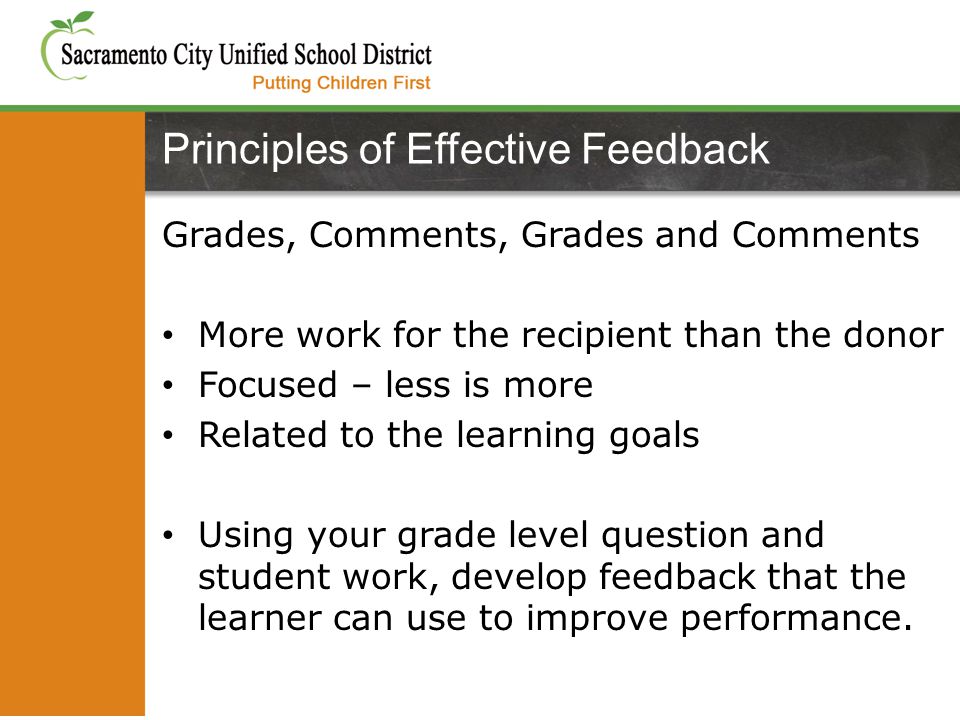 Sacramento City Unified School District
Putting Children First

Principles of Effective Feedback

Grades, Comments, Grades and Comments

• More work for the recipient than the donor
• Focused – less is more
• Related to the learning goals

• Using your grade level question and student work, develop feedback that the learner can use to improve performance.